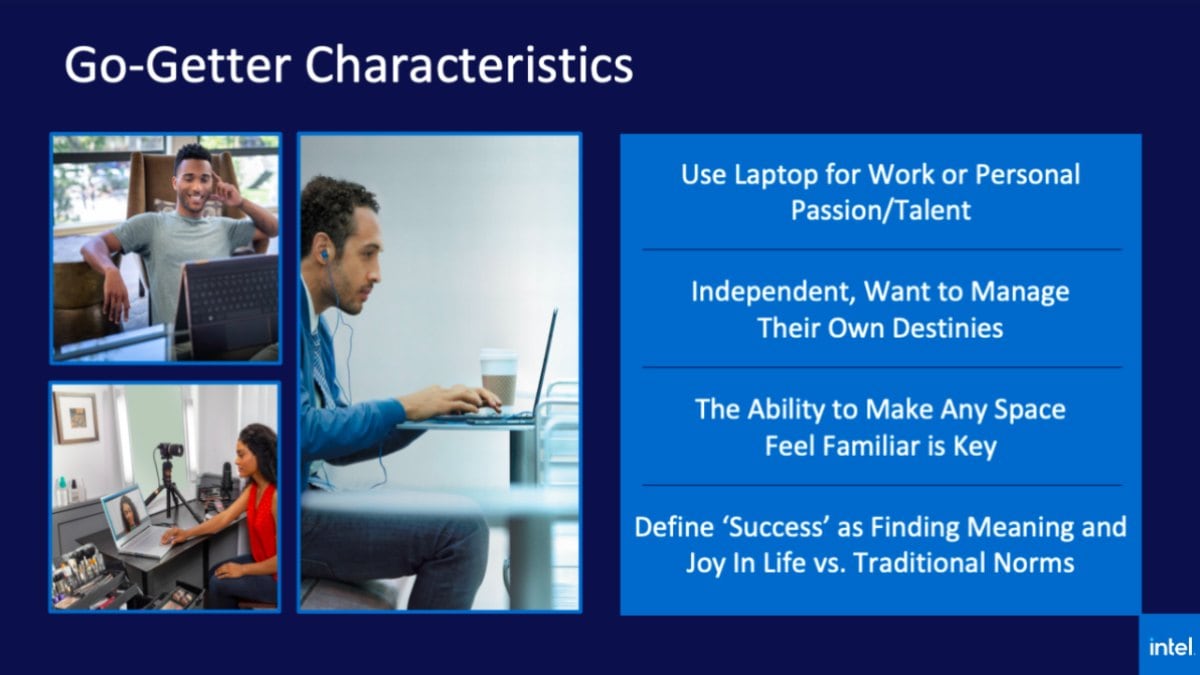 Go-Getter Characteristics

Use Laptop for Work or Personal Passion/Talent

Independent, Want to Manage Their Own Destinies

The Ability to Make Any Space Feel Familiar is Key

Define 'Success' as Finding Meaning and Joy In Life vs. Traditional Norms

intel.